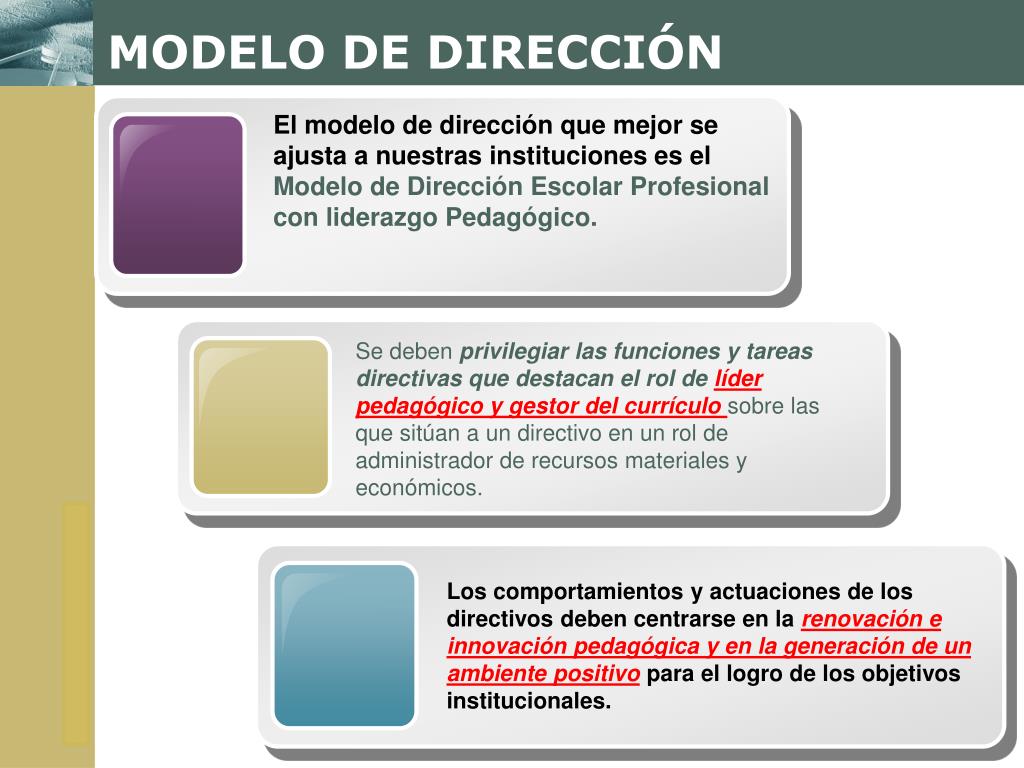 MODELO DE DIRECCIÓN

El modelo de dirección que mejor se ajusta a nuestras instituciones es el Modelo de Dirección Escolar Profesional con liderazgo Pedagógico.

Se deben privilegiar las funciones y tareas directivas que destacan el rol de líder pedagógico y gestor del currículo sobre las que sitúan a un directivo en un rol de administrador de recursos materiales y económicos.

Los comportamientos y actuaciones de los directivos deben centrarse en la renovación e innovación pedagógica y en la generación de un ambiente positivo para el logro de los objetivos institucionales.